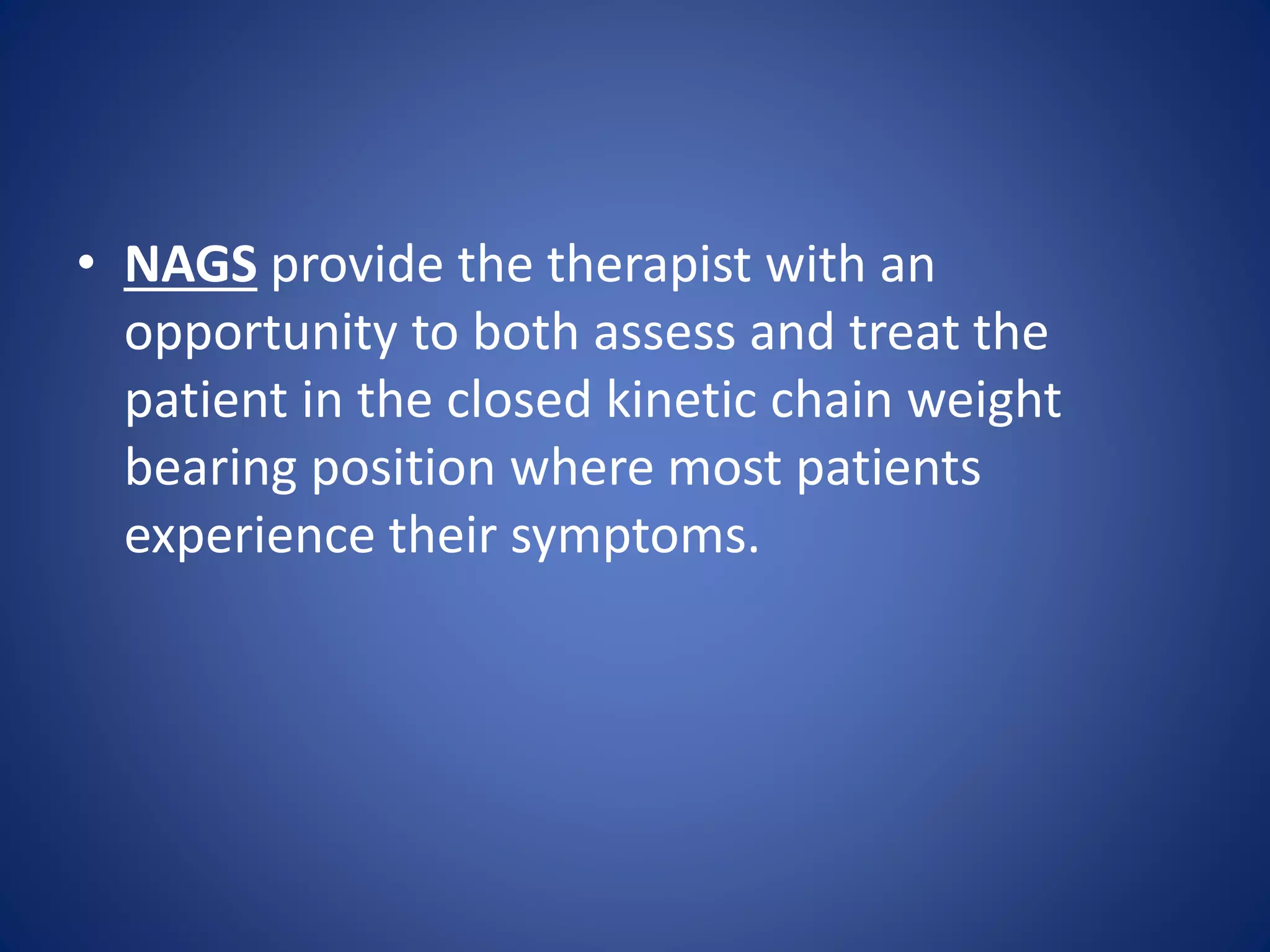 • NAGS provide the therapist with an opportunity to both assess and treat the patient in the closed kinetic chain weight bearing position where most patients experience their symptoms.